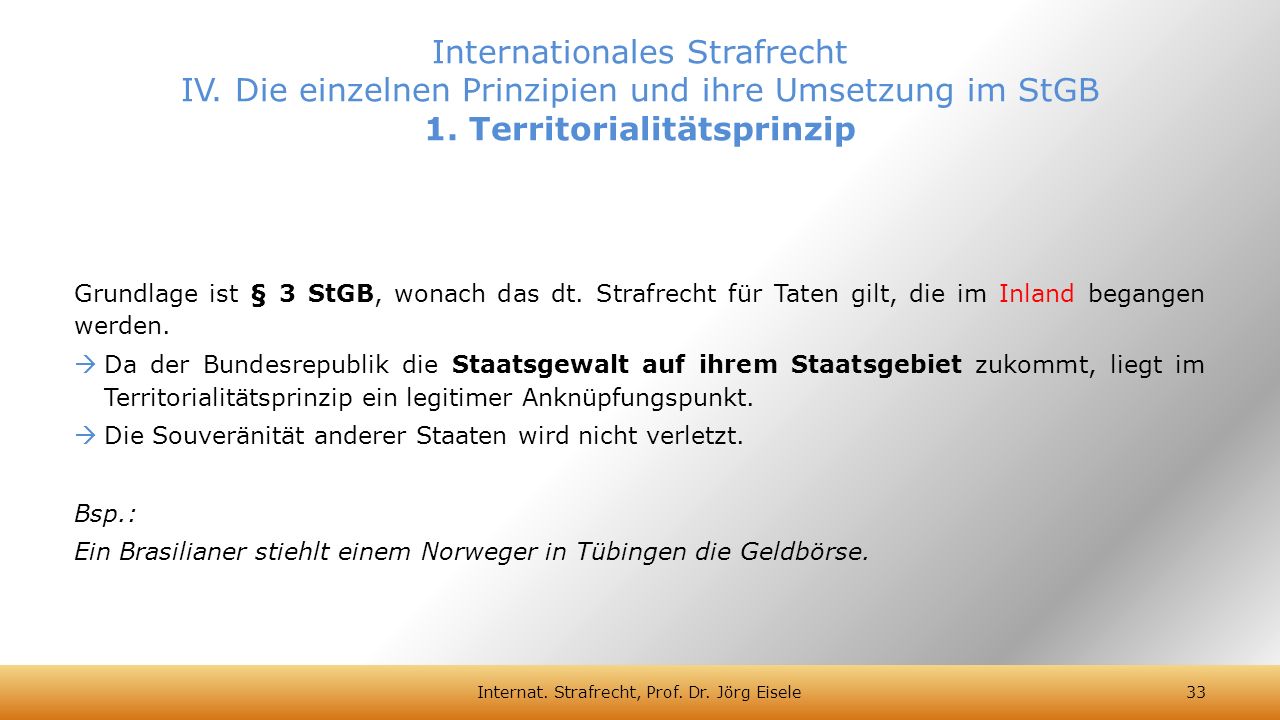 Internationales Strafrecht
IV. Die einzelnen Prinzipien und ihre Umsetzung im StGB
1. Territorialitätsprinzip

Grundlage ist § 3 StGB, wonach das dt. Strafrecht für Taten gilt, die im Inland begangen werden.

→ Da der Bundesrepublik die Staatsgewalt auf ihrem Staatsgebiet zukommt, liegt im Territorialitätsprinzip ein legitimer Anknüpfungspunkt.

→ Die Souveränität anderer Staaten wird nicht verletzt.

Bsp.:
Ein Brasilianer stiehlt einem Norweger in Tübingen die Geldbörse.

Internat. Strafrecht, Prof. Dr. Jörg Eisele

33